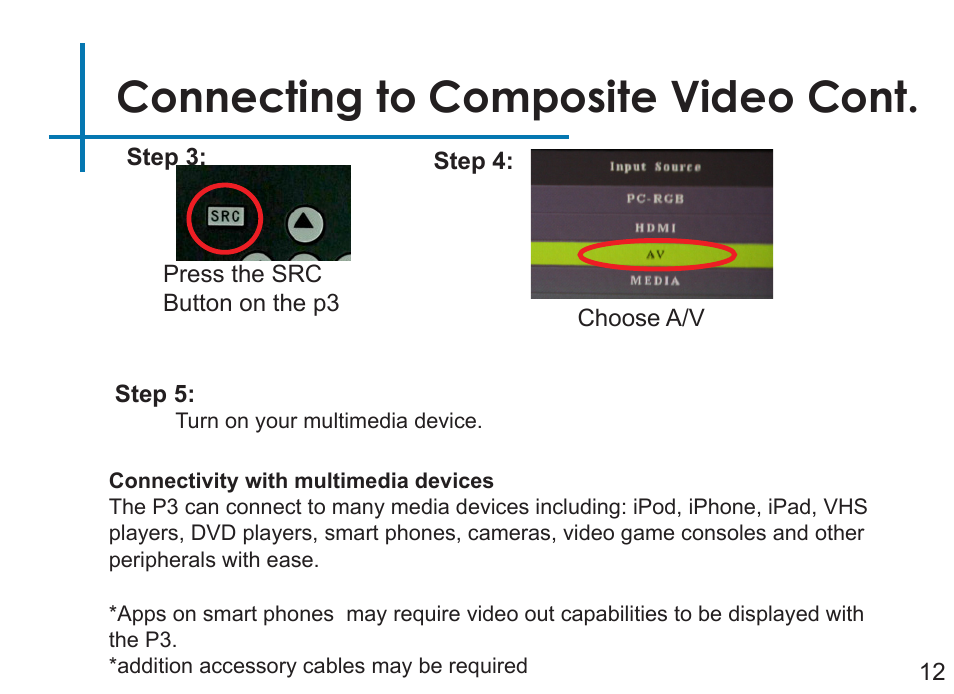 Connecting to Composite Video Cont.

Step 3:

SRC

Press the SRC Button on the p3

Step 4:

Input Source
PC-RGB
HDMI
AV
MEDIA

Choose A/V

Step 5:
Turn on your multimedia device.

Connectivity with multimedia devices
The P3 can connect to many media devices including: iPod, iPhone, iPad, VHS players, DVD players, smart phones, cameras, video game consoles and other peripherals with ease.

*Apps on smart phones may require video out capabilities to be displayed with the P3.
*addition accessory cables may be required

12